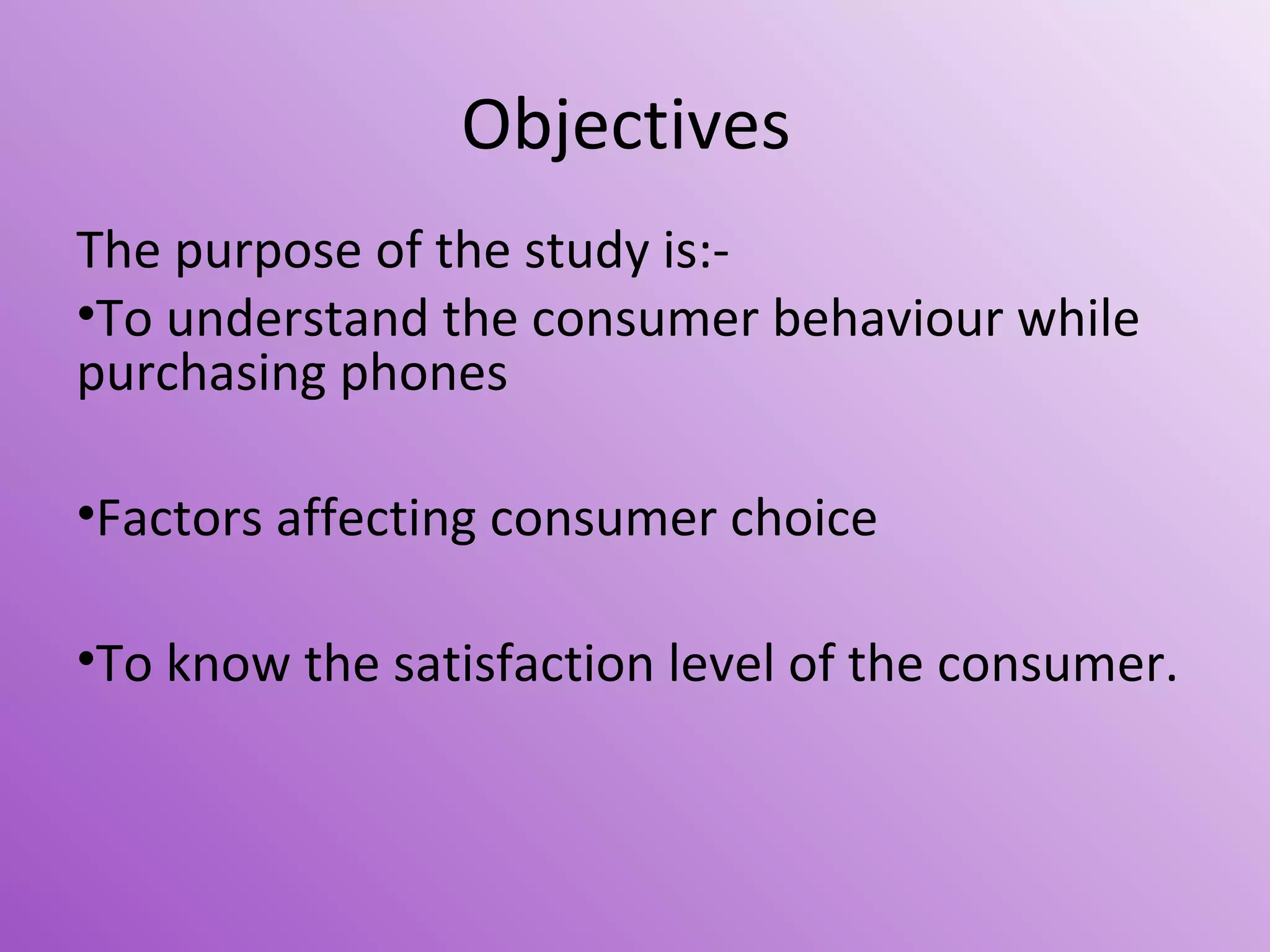 Objectives

The purpose of the study is:-
•To understand the consumer behaviour while purchasing phones

•Factors affecting consumer choice

•To know the satisfaction level of the consumer.